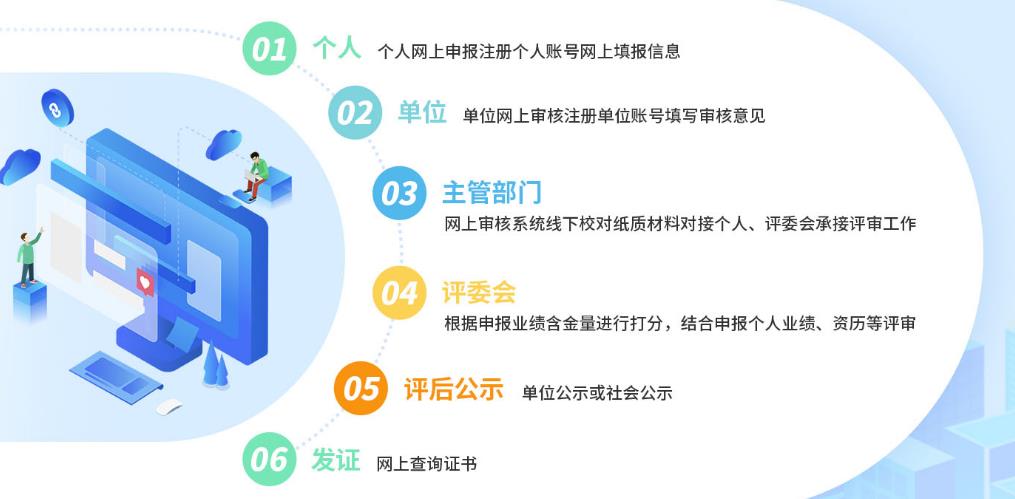 01 个人 个人网上申报注册个人账号网上填报信息

02 单位 单位网上审核注册单位账号填写审核意见

03 主管部门
网上审核系统线下校对纸质材料对接个人、评委会承接评审工作

04 评委会
根据申报业绩含金量进行打分，结合申报个人业绩、资历等评审

05 评后公示 单位公示或社会公示

06 发证 网上查询证书